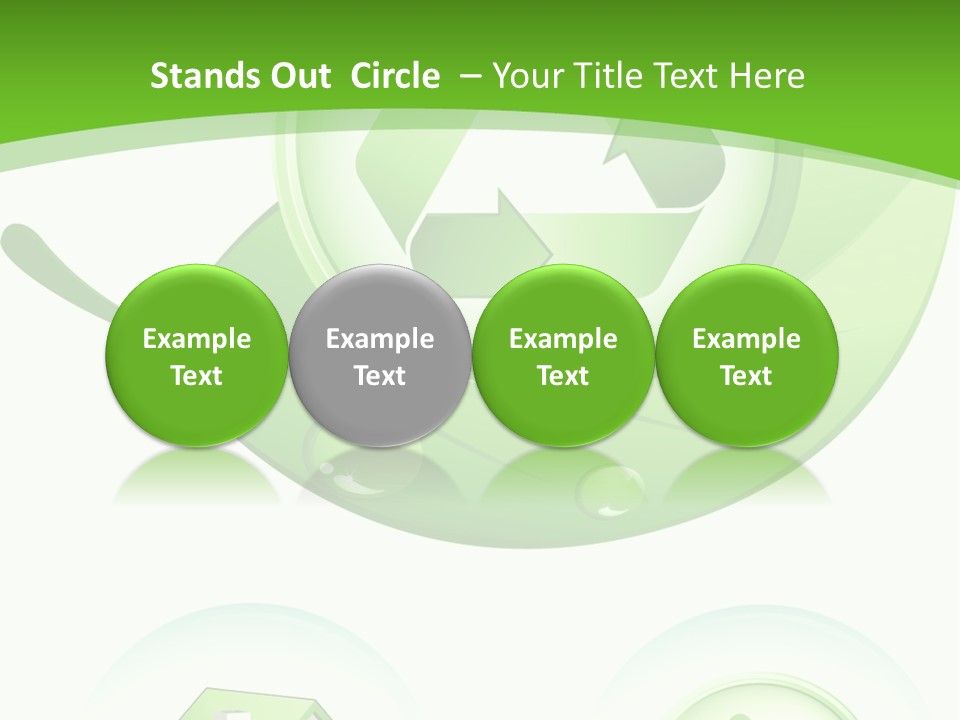 Stands Out Circle – Your Title Text Here

Example Text

Example Text

Example Text

Example Text